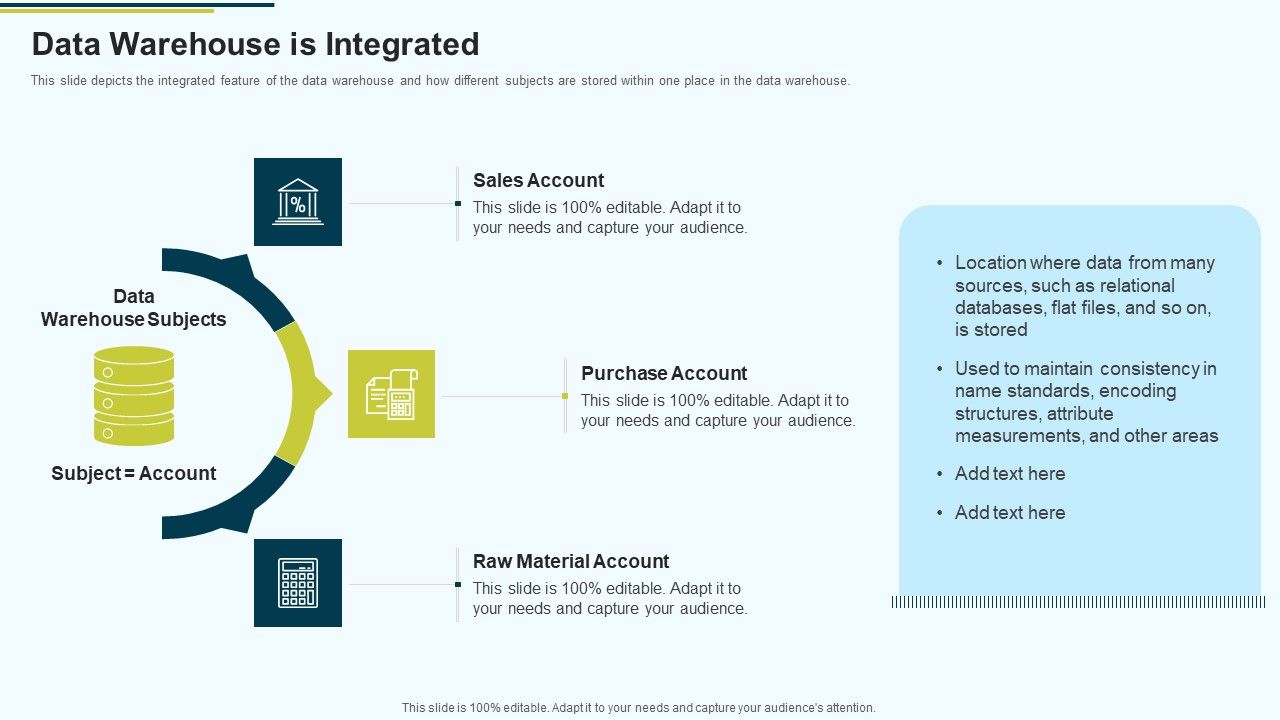 Data Warehouse is Integrated

This slide depicts the integrated feature of the data warehouse and how different subjects are stored within one place in the data warehouse.

Data Warehouse Subjects

Subject = Account

%

Sales Account
This slide is 100% editable. Adapt it to your needs and capture your audience.

Purchase Account
This slide is 100% editable. Adapt it to your needs and capture your audience.

Raw Material Account
This slide is 100% editable. Adapt it to your needs and capture your audience.

• Location where data from many sources, such as relational databases, flat files, and so on, is stored
• Used to maintain consistency in name standards, encoding structures, attribute measurements, and other areas
• Add text here
• Add text here

This slide is 100% editable. Adapt it to your needs and capture your audience's attention.